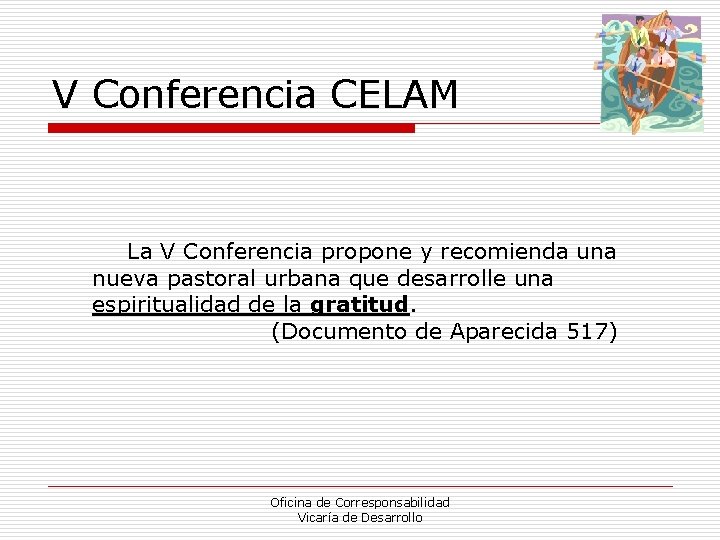 V Conferencia CELAM

La V Conferencia propone y recomienda una nueva pastoral urbana que desarrolle una espiritualidad de la gratitud.

(Documento de Aparecida 517)

Oficina de Corresponsabilidad
Vicaría de Desarrollo